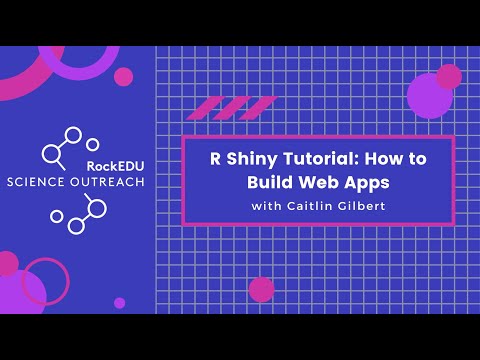 RockEDU
SCIENCE OUTREACH

R Shiny Tutorial: How to Build Web Apps
with Caitlin Gilbert